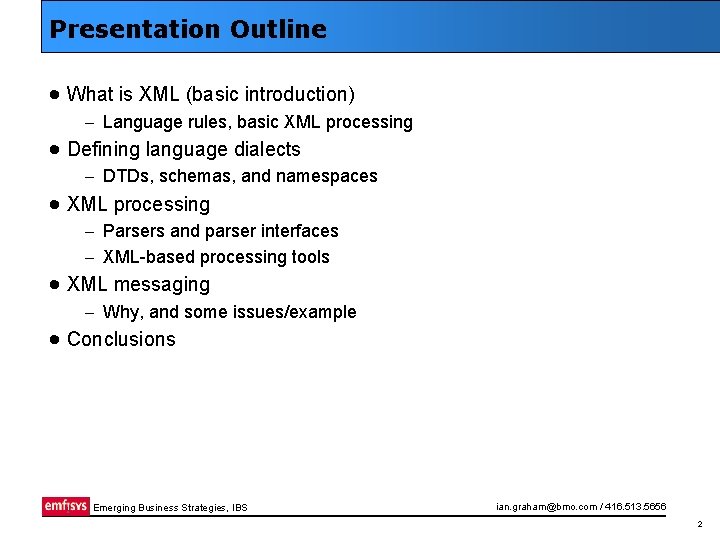 Presentation Outline

● What is XML (basic introduction)
– Language rules, basic XML processing
● Defining language dialects
– DTDs, schemas, and namespaces
● XML processing
– Parsers and parser interfaces
– XML-based processing tools
● XML messaging
– Why, and some issues/example
● Conclusions

emfisys Emerging Business Strategies, IBS

ian.graham@bmo.com / 416.513.5656

2